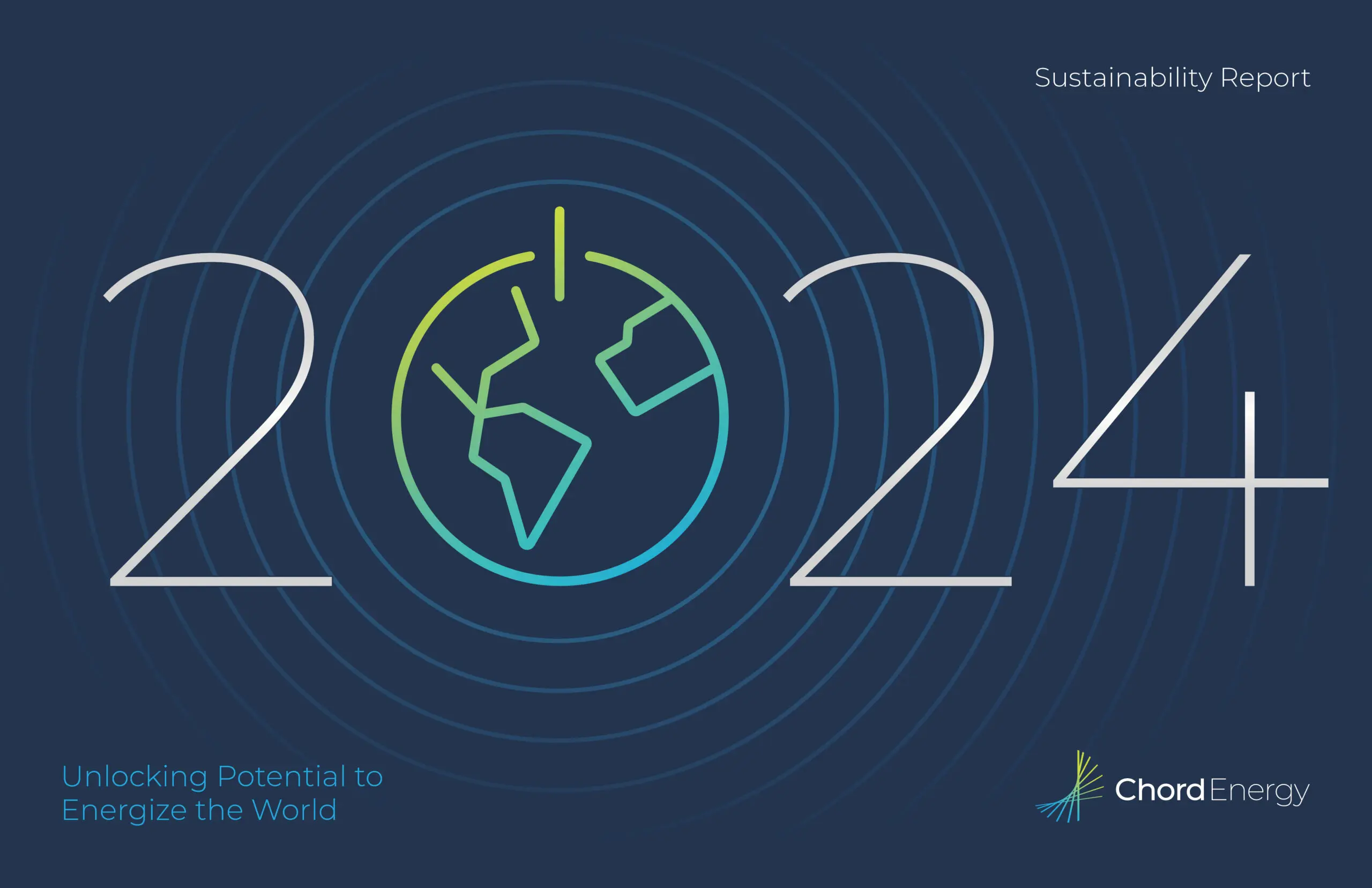 Sustainability Report

2024

Unlocking Potential to Energize the World

Chord Energy